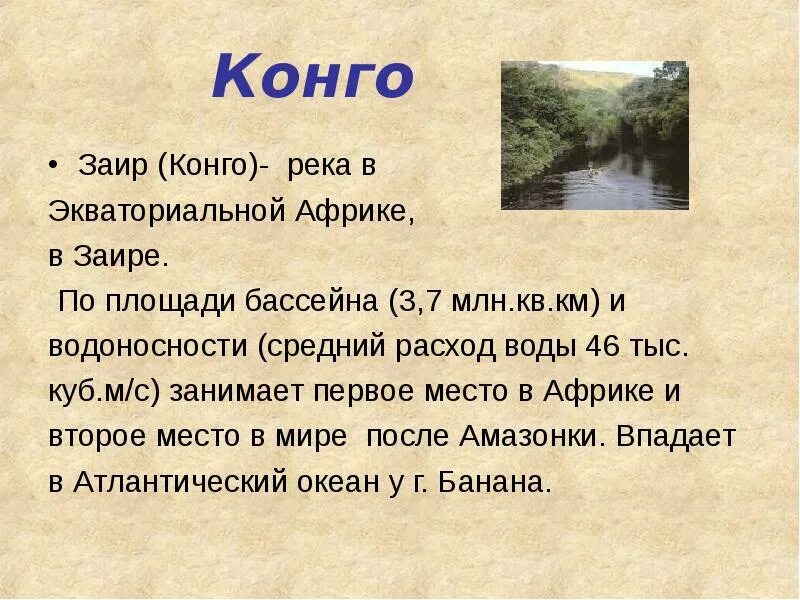 Конго

• Заир (Конго)- река в Экваториальной Африке, в Заире.

По площади бассейна (3,7 млн.кв.км) и водоносности (средний расход воды 46 тыс. куб.м/с) занимает первое место в Африке и второе место в мире после Амазонки. Впадает в Атлантический океан у г. Банана.